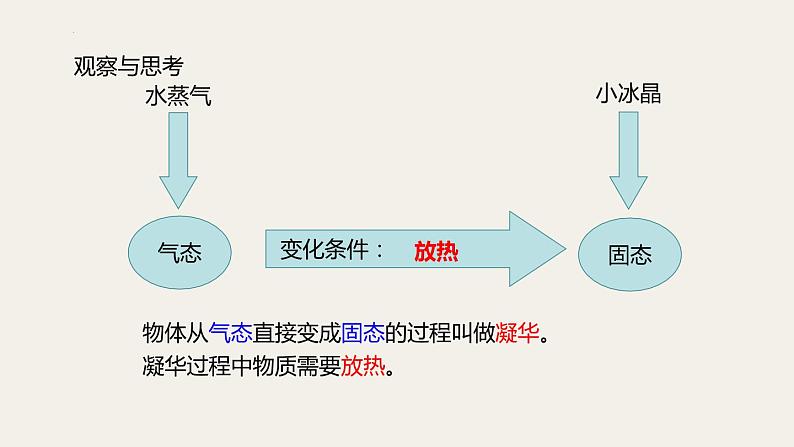 观察与思考

水蒸气

小冰晶

气态

变化条件： 放热

固态

物体从气态直接变成固态的过程叫做凝华。

凝华过程中物质需要放热。